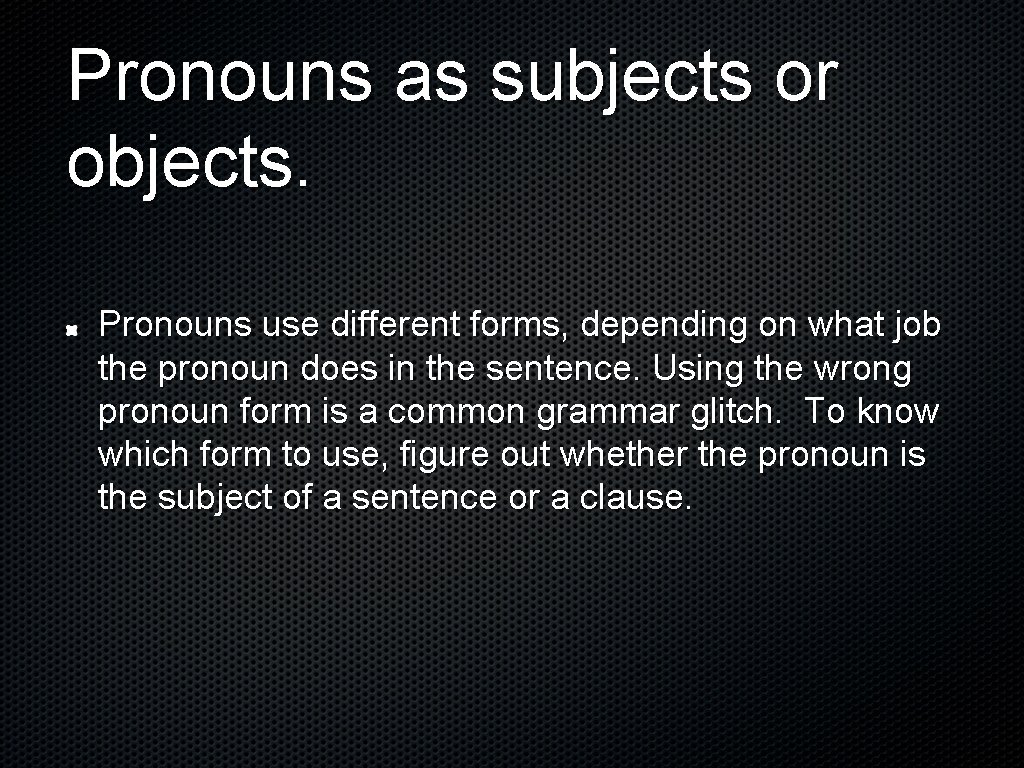 Pronouns as subjects or objects.

Pronouns use different forms, depending on what job the pronoun does in the sentence. Using the wrong pronoun form is a common grammar glitch. To know which form to use, figure out whether the pronoun is the subject of a sentence or a clause.